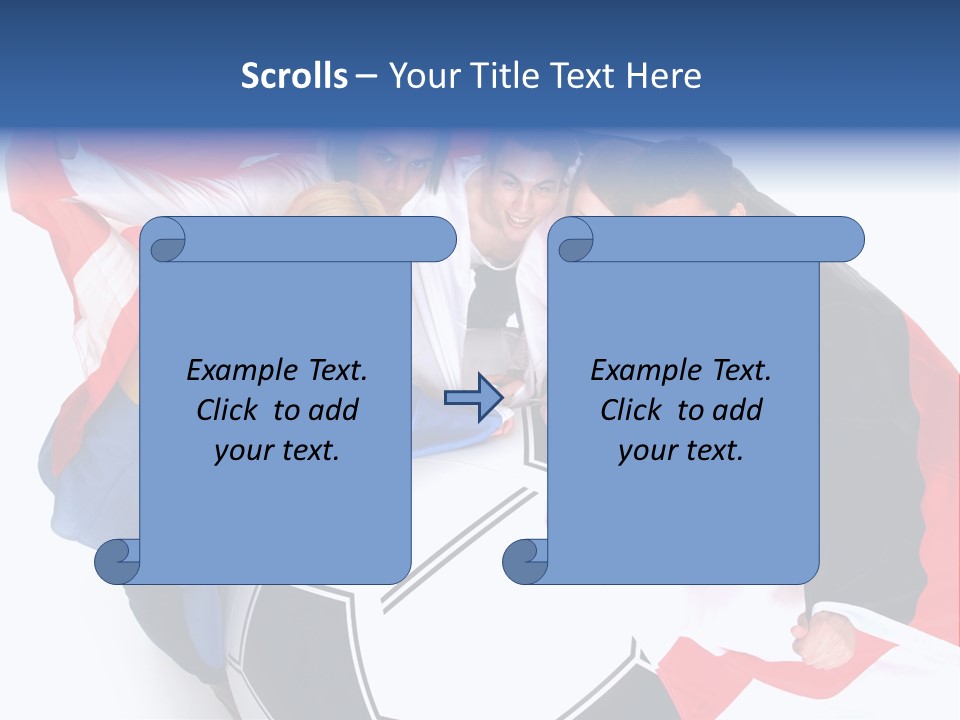 Scrolls – Your Title Text Here

Example Text.
Click to add
your text.

Example Text.
Click to add
your text.